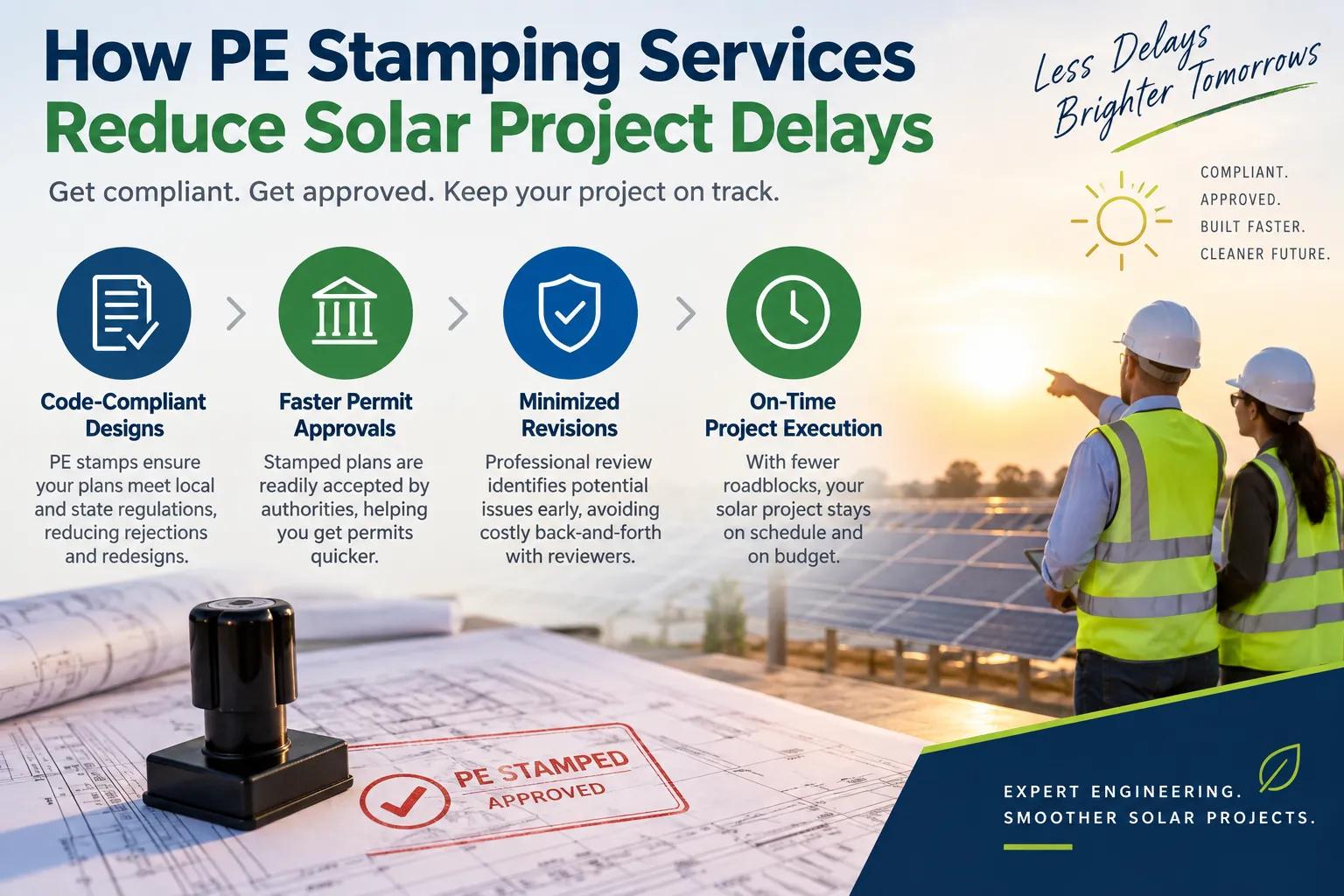 How PE Stamping Services Reduce Solar Project Delays

Get compliant. Get approved. Keep your project on track.

Less Delays Brighter Tomorrows

COMPLIANT.
APPROVED.
BUILT FASTER.
CLEANER FUTURE.

Code-Compliant Designs
PE stamps ensure your plans meet local and state regulations, reducing rejections and redesigns.

Faster Permit Approvals
Stamped plans are readily accepted by authorities, helping you get permits quicker.

Minimized Revisions
Professional review identifies potential issues early, avoiding costly back-and-forth with reviewers.

On-Time Project Execution
With fewer roadblocks, your solar project stays on schedule and on budget.

PE STAMPED
APPROVED

EXPERT ENGINEERING.
SMOOTHER SOLAR PROJECTS.